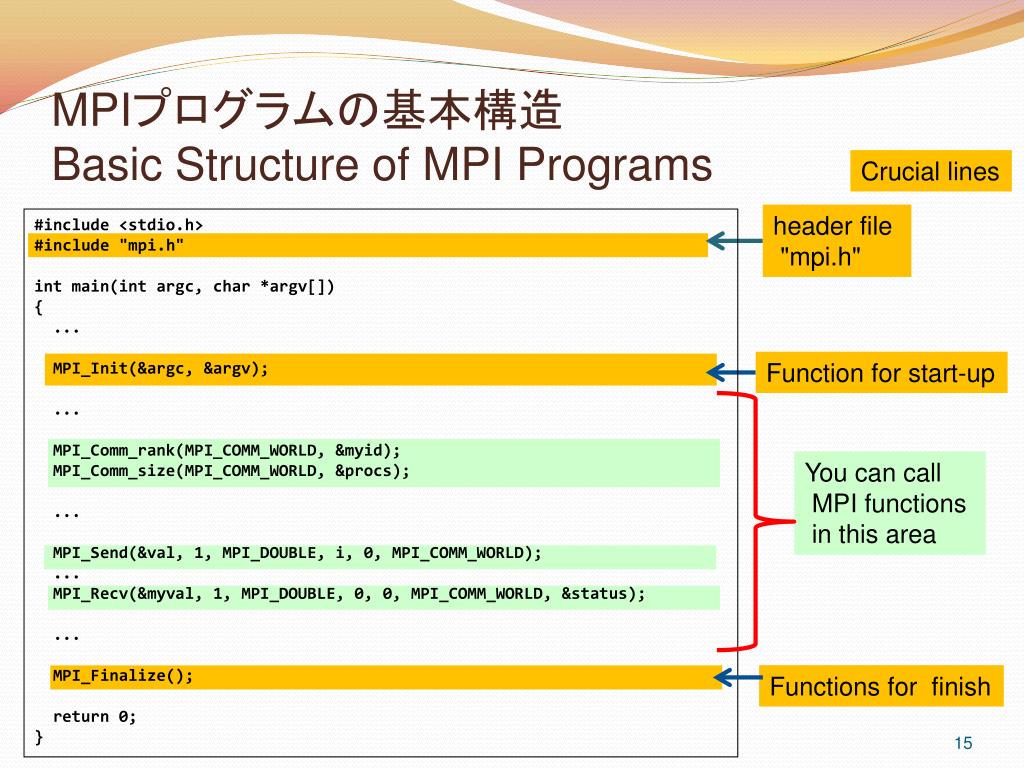 MPIプログラムの基本構造
Basic Structure of MPI Programs

Crucial lines

#include <stdio.h>
#include "mpi.h"

int main(int argc, char *argv[])
{
...

MPI_Init(&argc, &argv);

...

MPI_Comm_rank(MPI_COMM_WORLD, &myid);
MPI_Comm_size(MPI_COMM_WORLD, &procs);

...

MPI_Send(&val, 1, MPI_DOUBLE, i, 0, MPI_COMM_WORLD);
...
MPI_Recv(&myval, 1, MPI_DOUBLE, 0, 0, MPI_COMM_WORLD, &status);

...

MPI_Finalize();

return 0;
}

header file "mpi.h"

Function for start-up

You can call MPI functions in this area

Functions for finish

15